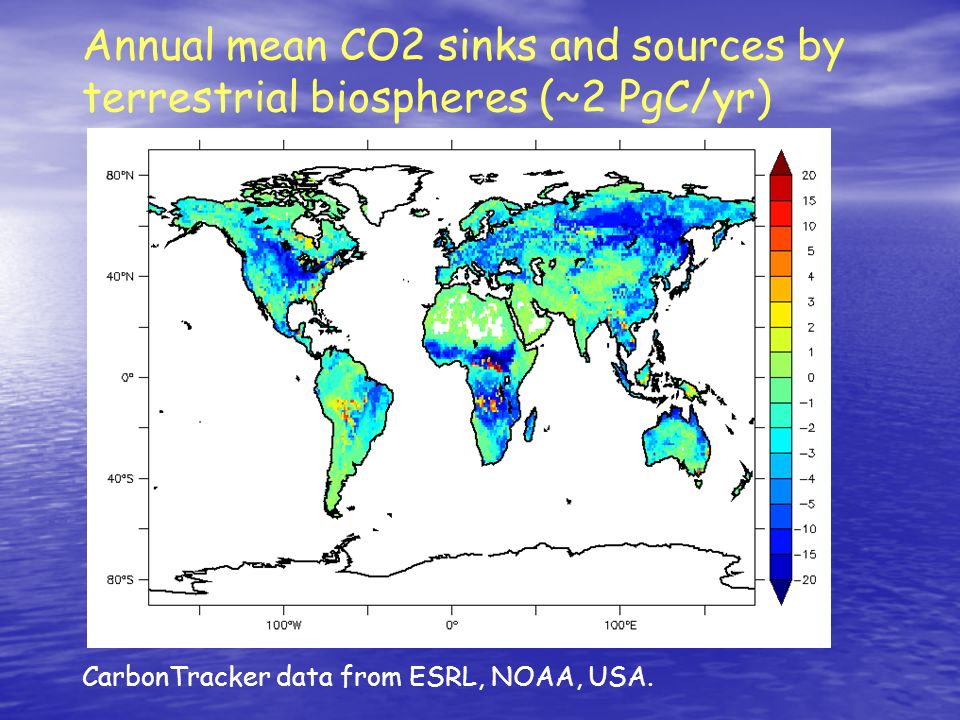 Annual mean CO2 sinks and sources by terrestrial biospheres (~2 PgC/yr)

80°N
40°N
0°
40°S
80°S
100°W
0°
100°E

20
15
10
5
4
3
2
1
0
−1
−2
−3
−4
−5
−10
−15
−20

CarbonTracker data from ESRL, NOAA, USA.